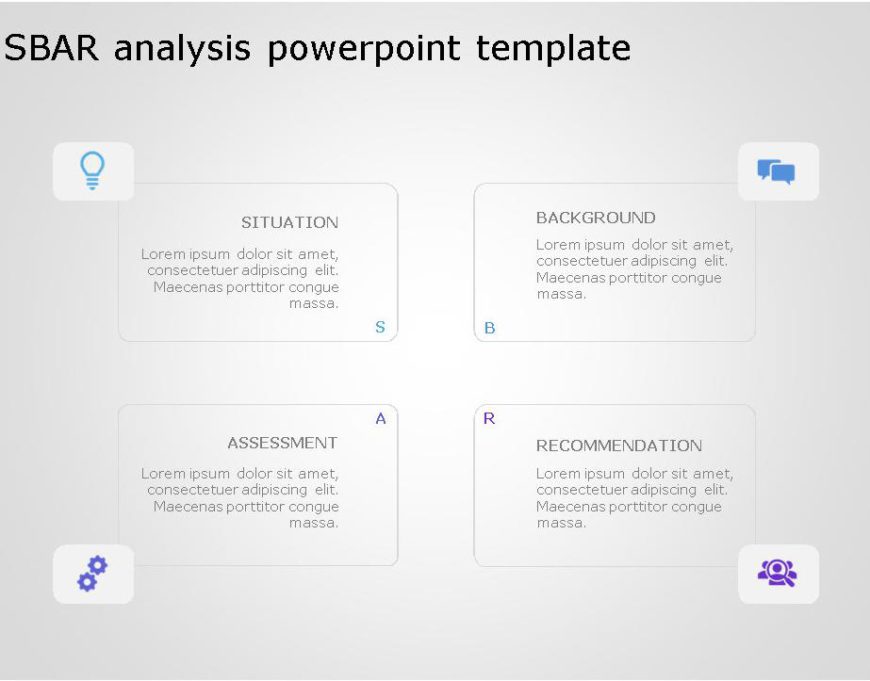 SBAR analysis powerpoint template

SITUATION

Lorem ipsum dolor sit amet, consectetuer adipiscing elit. Maecenas porttitor congue massa.

S

BACKGROUND

Lorem ipsum dolor sit amet, consectetuer adipiscing elit. Maecenas porttitor congue massa.

B

A

ASSESSMENT

Lorem ipsum dolor sit amet, consectetuer adipiscing elit. Maecenas porttitor congue massa.

R

RECOMMENDATION

Lorem ipsum dolor sit amet, consectetuer adipiscing elit. Maecenas porttitor congue massa.